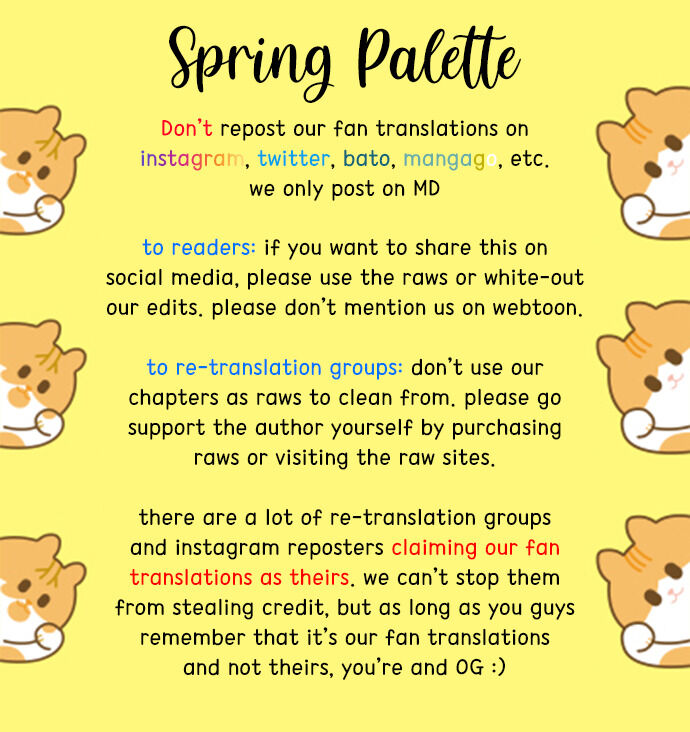 Spring Palette

Don't repost our fan translations on instagram, twitter, bato, mangago, etc. we only post on MD

to readers: if you want to share this on social media, please use the raws or white-out our edits. please don't mention us on webtoon.

to re-translation groups: don't use our chapters as raws to clean from. please go support the author yourself by purchasing raws or visiting the raw sites.

there are a lot of re-translation groups and instagram reposters claiming our fan translations as theirs. we can't stop them from stealing credit, but as long as you guys remember that it's our fan translations and not theirs, you're and OG :)